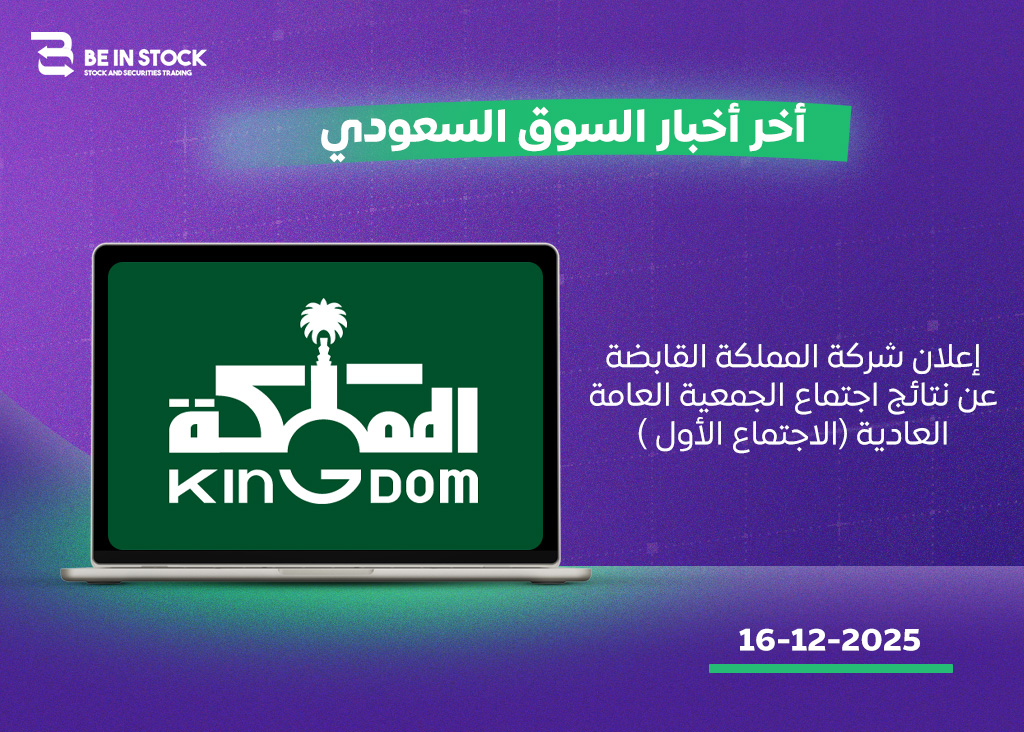 BE IN STOCK
STOCK AND SECURITIES TRADING

أخر أخبار السوق السعودي

المملكة
KINGDOM

إعلان شركة المملكة القابضة عن نتائج اجتماع الجمعية العامة العادية (الاجتماع الأول )

16-12-2025